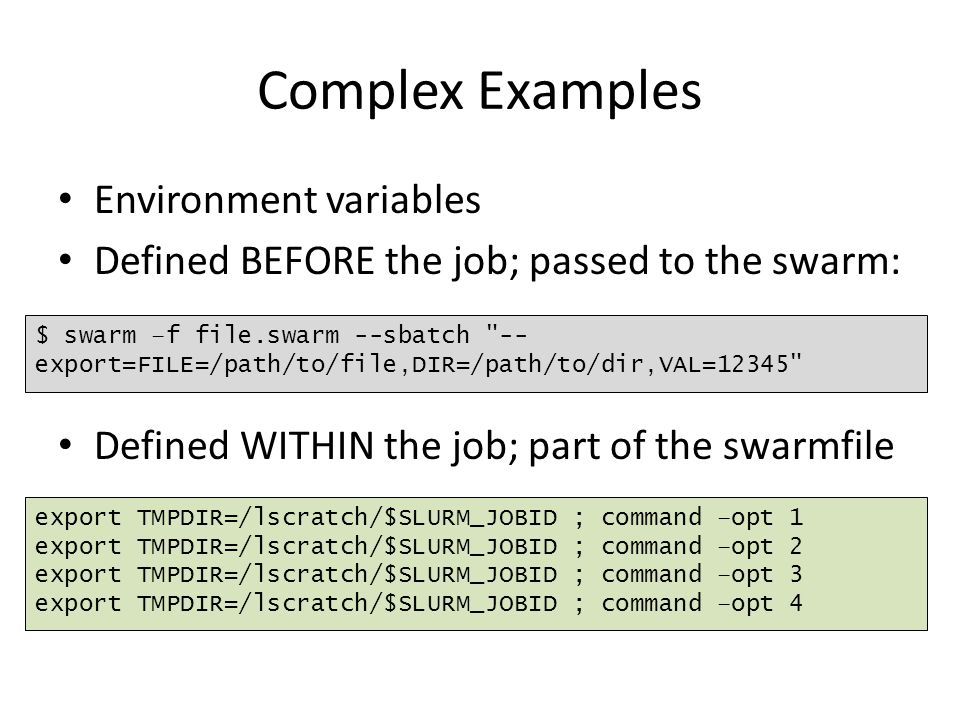 Complex Examples

• Environment variables
• Defined BEFORE the job; passed to the swarm:

$ swarm –f file.swarm --sbatch "--export=FILE=/path/to/file,DIR=/path/to/dir,VAL=12345"

• Defined WITHIN the job; part of the swarmfile

export TMPDIR=/lscratch/$SLURM_JOBID ; command –opt 1
export TMPDIR=/lscratch/$SLURM_JOBID ; command –opt 2
export TMPDIR=/lscratch/$SLURM_JOBID ; command –opt 3
export TMPDIR=/lscratch/$SLURM_JOBID ; command –opt 4